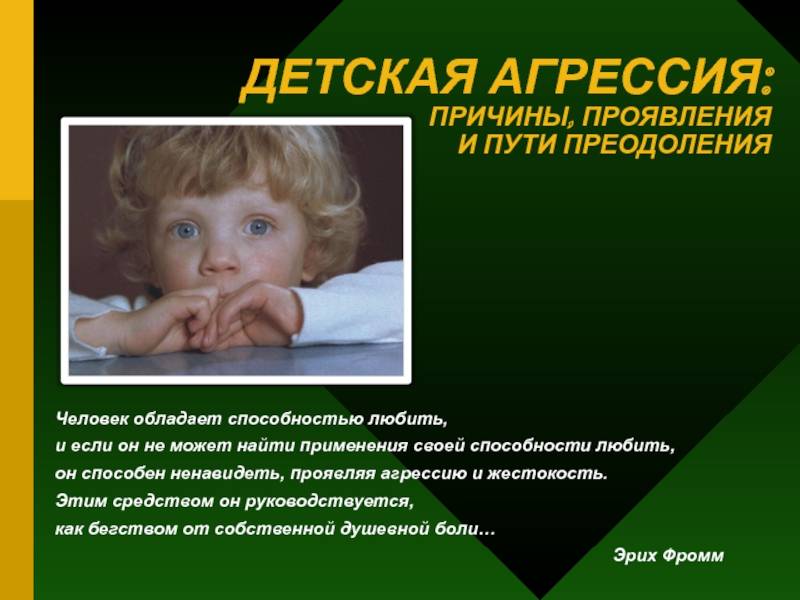 ДЕТСКАЯ АГРЕССИЯ:
ПРИЧИНЫ, ПРОЯВЛЕНИЯ
И ПУТИ ПРЕОДОЛЕНИЯ

Человек обладает способностью любить,
и если он не может найти применения своей способности любить,
он способен ненавидеть, проявляя агрессию и жестокость.
Этим средством он руководствуется,
как бегством от собственной душевной боли…

Эрих Фромм